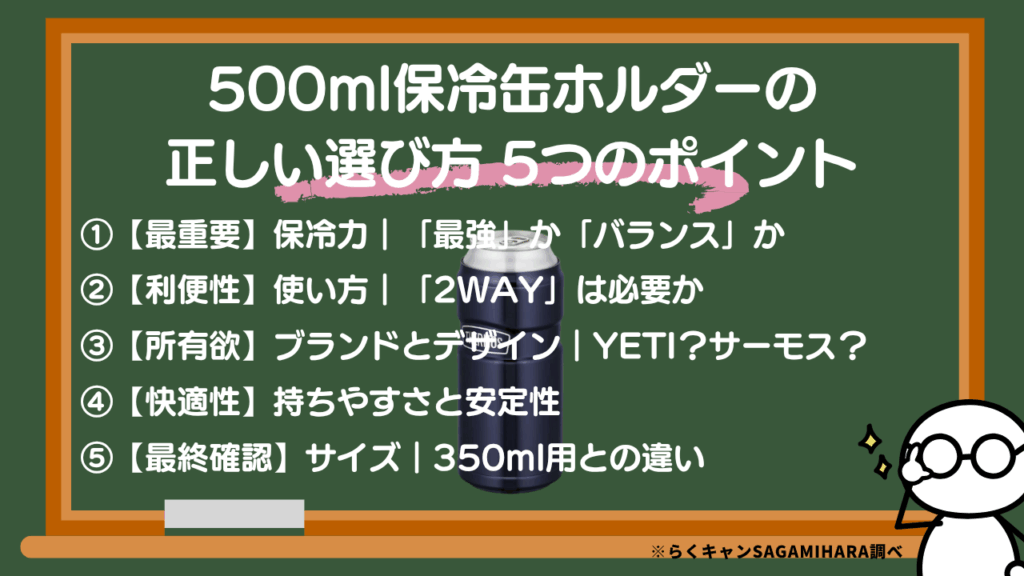 500ml保冷缶ホルダーの
正しい選び方 5つのポイント

①【最重要】保冷力｜「最強」か「バランス」か
②【利便性】使い方｜「2WAY」は必要か
③【所有欲】ブランドとデザイン｜YETI？サーモス？
④【快適性】持ちやすさと安定性
⑤【最終確認】サイズ｜350ml用との違い

※らくキャンSAGAMIHARA調べ